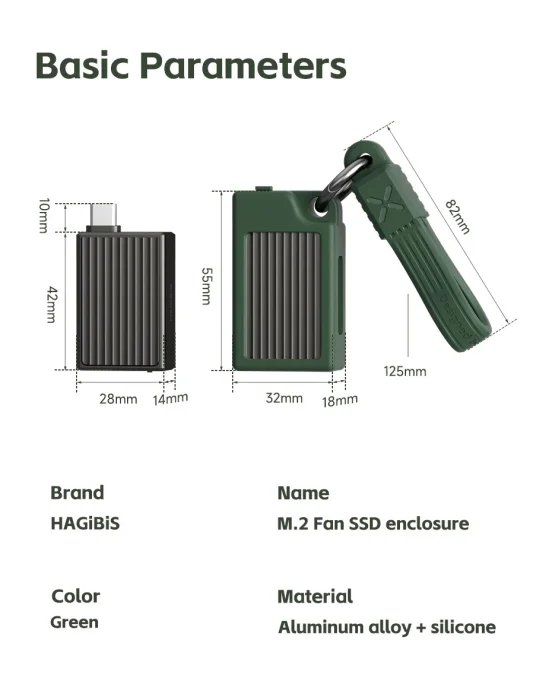 Basic Parameters

10mm
42mm
28mm
14mm
55mm
32mm
18mm
82mm
125mm

Brand
HAGiBiS

Name
M.2 Fan SSD enclosure

Color
Green

Material
Aluminum alloy + silicone